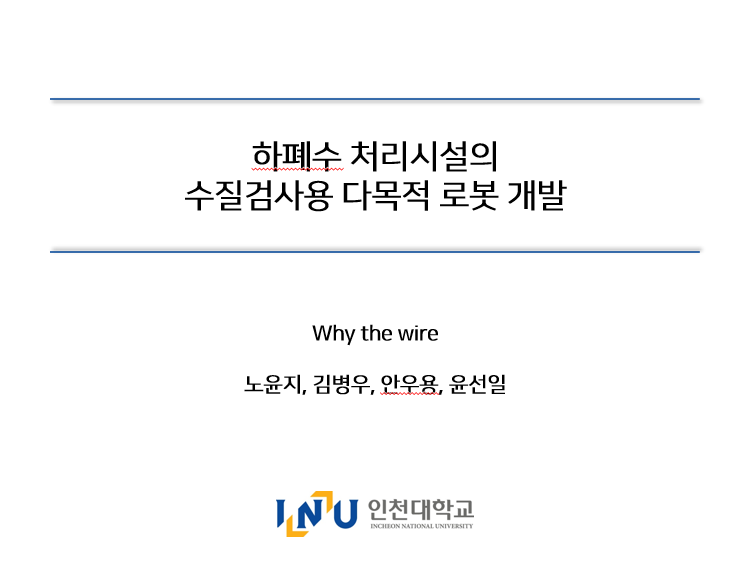 하폐수 처리시설의
수질검사용 다목적 로봇 개발

Why the wire

노윤지, 김병우, 안우용, 윤선일

INU 인천대학교
INCHEON NATIONAL UNIVERSITY